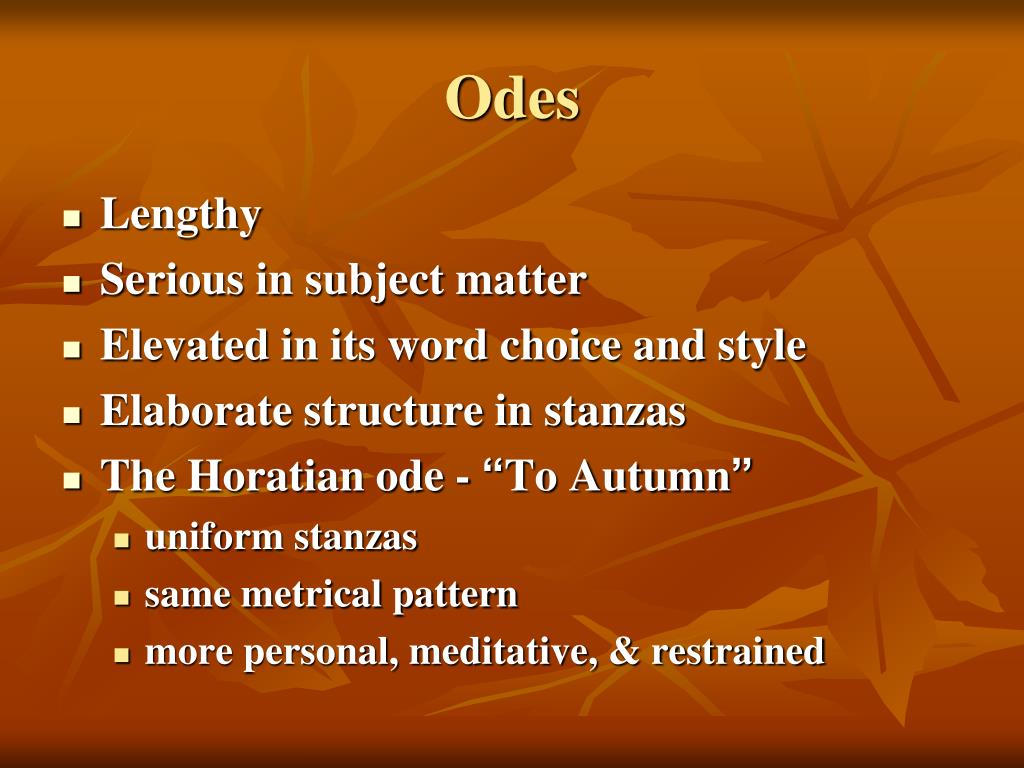 Odes

- Lengthy
- Serious in subject matter
- Elevated in its word choice and style
- Elaborate structure in stanzas
- The Horatian ode - “To Autumn”
  - uniform stanzas
  - same metrical pattern
  - more personal, meditative, & restrained